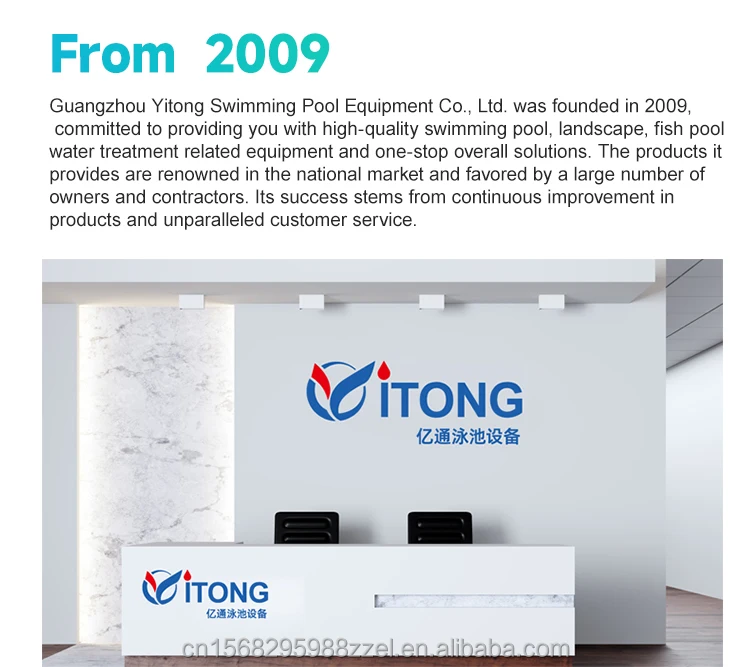 From 2009

Guangzhou Yitong Swimming Pool Equipment Co., Ltd. was founded in 2009, committed to providing you with high-quality swimming pool, landscape, fish pool water treatment related equipment and one-stop overall solutions. The products it provides are renowned in the national market and favored by a large number of owners and contractors. Its success stems from continuous improvement in products and unparalleled customer service.

YITONG
亿通泳池设备

YITONG
亿通泳池设备

cn1568295988zzel.en.alibaba.com